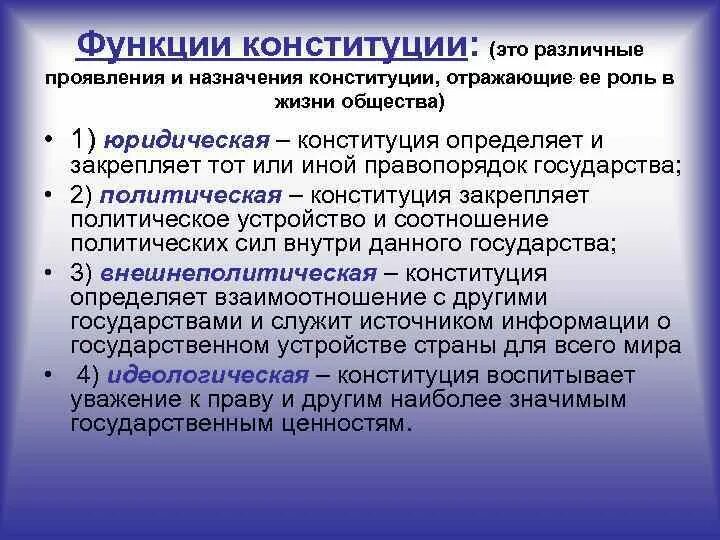 Функции конституции: (это различные проявления и назначения конституции, отражающие ее роль в жизни общества)

• 1) юридическая – конституция определяет и закрепляет тот или иной правопорядок государства;
• 2) политическая – конституция закрепляет политическое устройство и соотношение политических сил внутри данного государства;
• 3) внешнеполитическая – конституция определяет взаимоотношение с другими государствами и служит источником информации о государственном устройстве страны для всего мира
• 4) идеологическая – конституция воспитывает уважение к праву и другим наиболее значимым государственным ценностям.